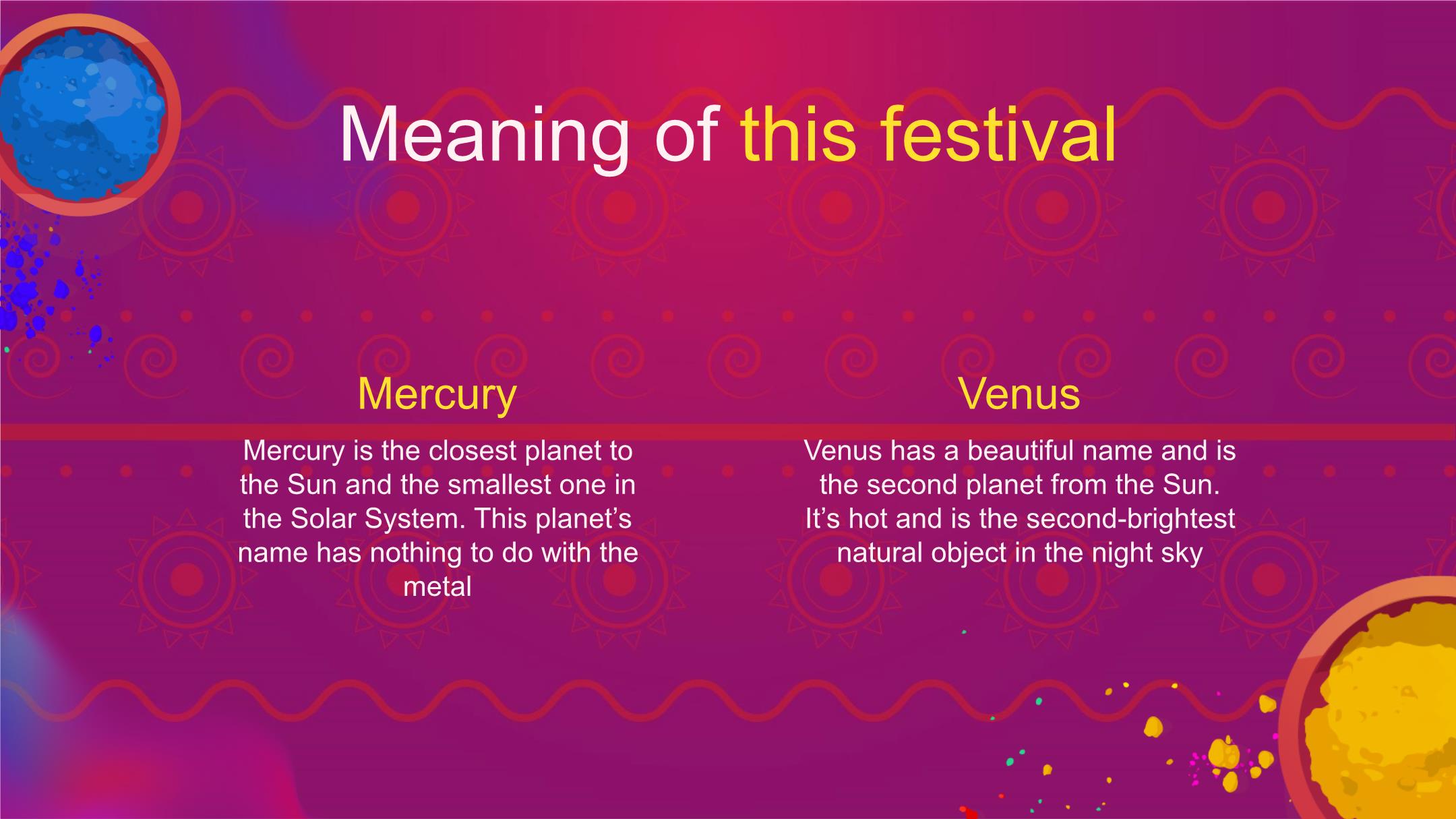 Meaning of this festival

Mercury

Mercury is the closest planet to the Sun and the smallest one in the Solar System. This planet's name has nothing to do with the metal

Venus

Venus has a beautiful name and is the second planet from the Sun. It's hot and is the second-brightest natural object in the night sky